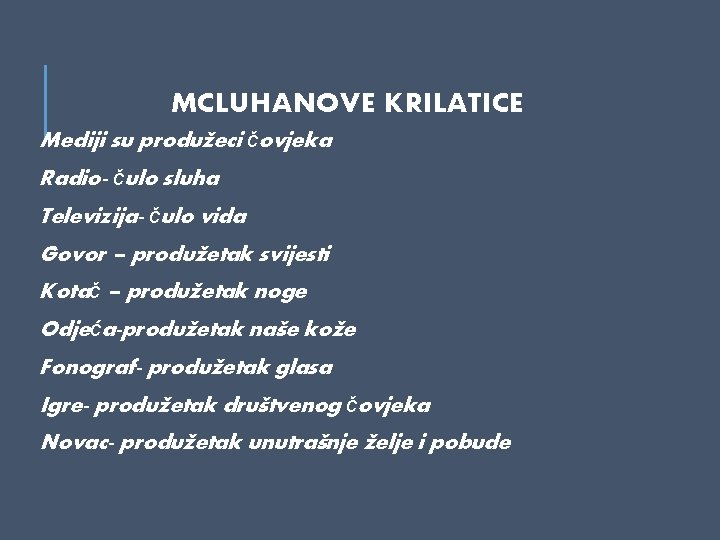 MCLUHANOVE KRILATICE

Mediji su produžeci čovjeka

Radio- čulo sluha

Televizija- čulo vida

Govor – produžetak svijesti

Kotač – produžetak noge

Odjeća-produžetak naše kože

Fonograf- produžetak glasa

Igre- produžetak društvenog čovjeka

Novac- produžetak unutrašnje želje i pobude